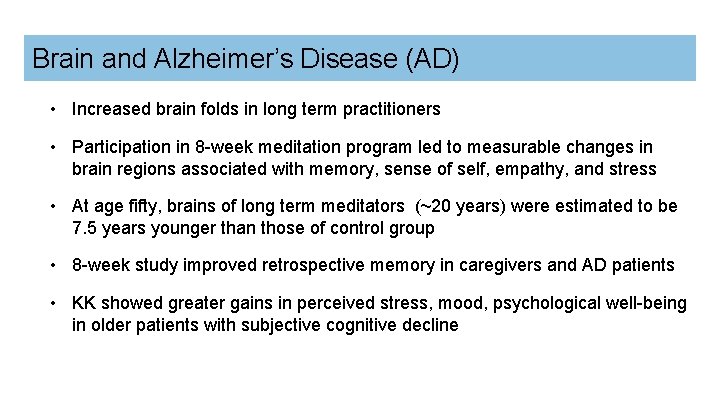 Brain and Alzheimer's Disease (AD)

• Increased brain folds in long term practitioners

• Participation in 8-week meditation program led to measurable changes in brain regions associated with memory, sense of self, empathy, and stress

• At age fifty, brains of long term meditators (~20 years) were estimated to be 7.5 years younger than those of control group

• 8-week study improved retrospective memory in caregivers and AD patients

• KK showed greater gains in perceived stress, mood, psychological well-being in older patients with subjective cognitive decline